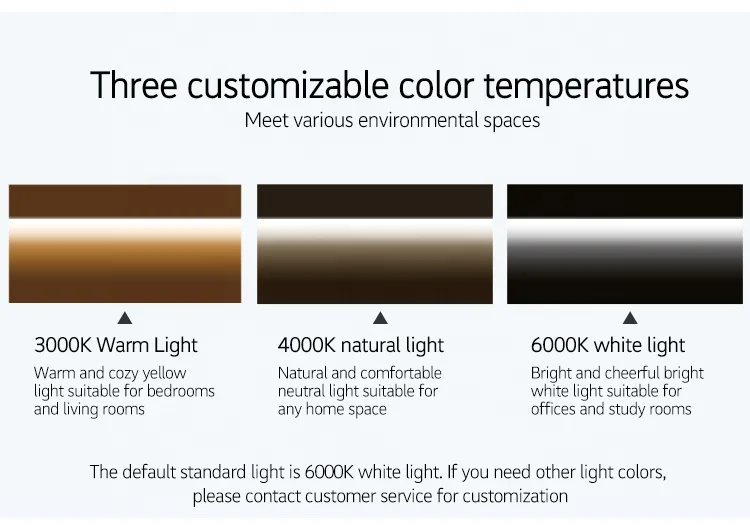 Three customizable color temperatures
Meet various environmental spaces

3000K Warm Light
Warm and cozy yellow light suitable for bedrooms and living rooms

4000K natural light
Natural and comfortable neutral light suitable for any home space

6000K white light
Bright and cheerful bright white light suitable for offices and study rooms

The default standard light is 6000K white light. If you need other light colors, please contact customer service for customization